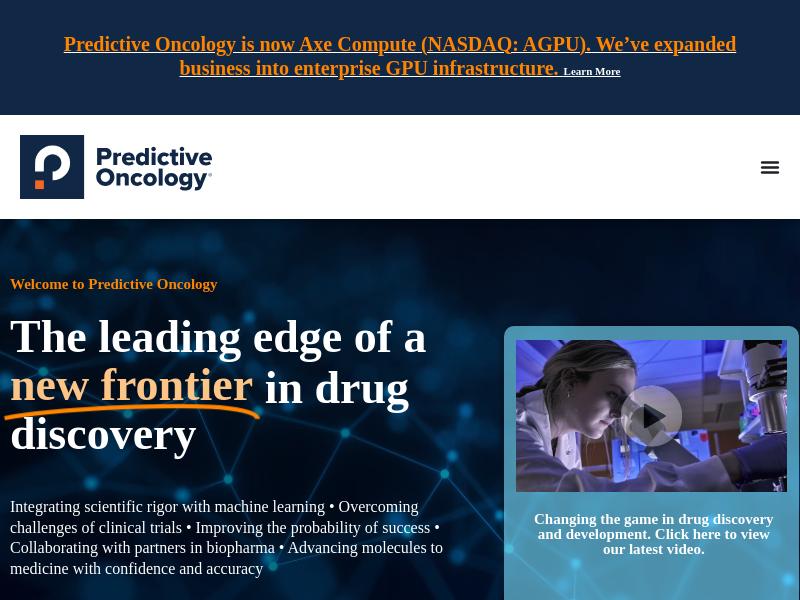 Predictive Oncology is now Axe Compute (NASDAQ: AGPU). We've expanded business into enterprise GPU infrastructure. Learn More

Predictive Oncology

Welcome to Predictive Oncology

The leading edge of a new frontier in drug discovery

Integrating scientific rigor with machine learning • Overcoming challenges of clinical trials • Improving the probability of success • Collaborating with partners in biopharma • Advancing molecules to medicine with confidence and accuracy

Changing the game in drug discovery and development. Click here to view our latest video.